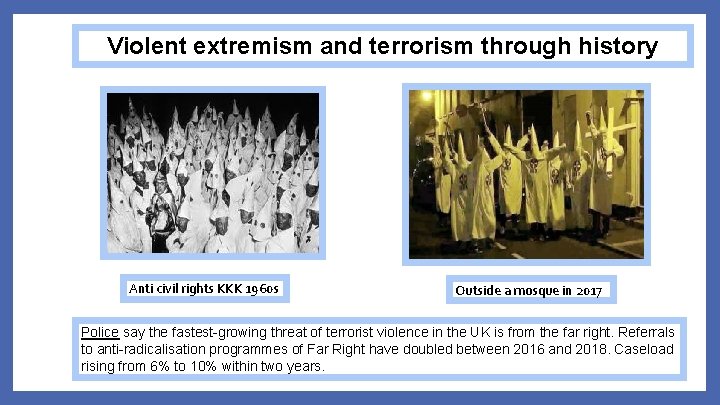 Violent extremism and terrorism through history

Anti civil rights KKK 1960s

Outside a mosque in 2017

Police say the fastest-growing threat of terrorist violence in the UK is from the far right. Referrals to anti-radicalisation programmes of Far Right have doubled between 2016 and 2018. Caseload rising from 6% to 10% within two years.